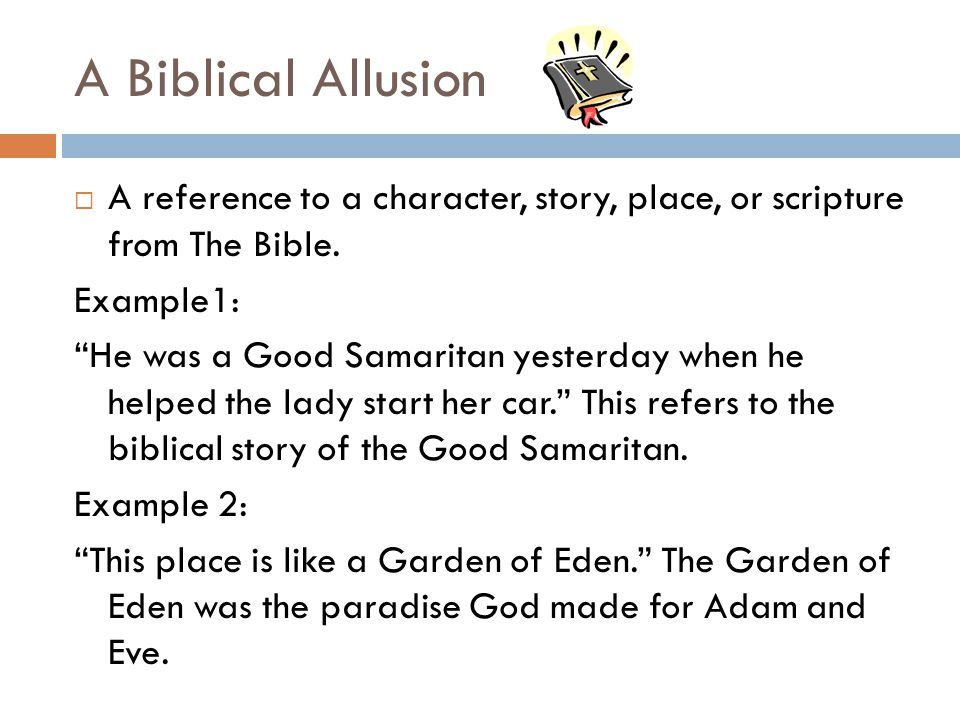 A Biblical Allusion

□ A reference to a character, story, place, or scripture from The Bible.

Example1:

“He was a Good Samaritan yesterday when he helped the lady start her car.” This refers to the biblical story of the Good Samaritan.

Example 2:

“This place is like a Garden of Eden.” The Garden of Eden was the paradise God made for Adam and Eve.